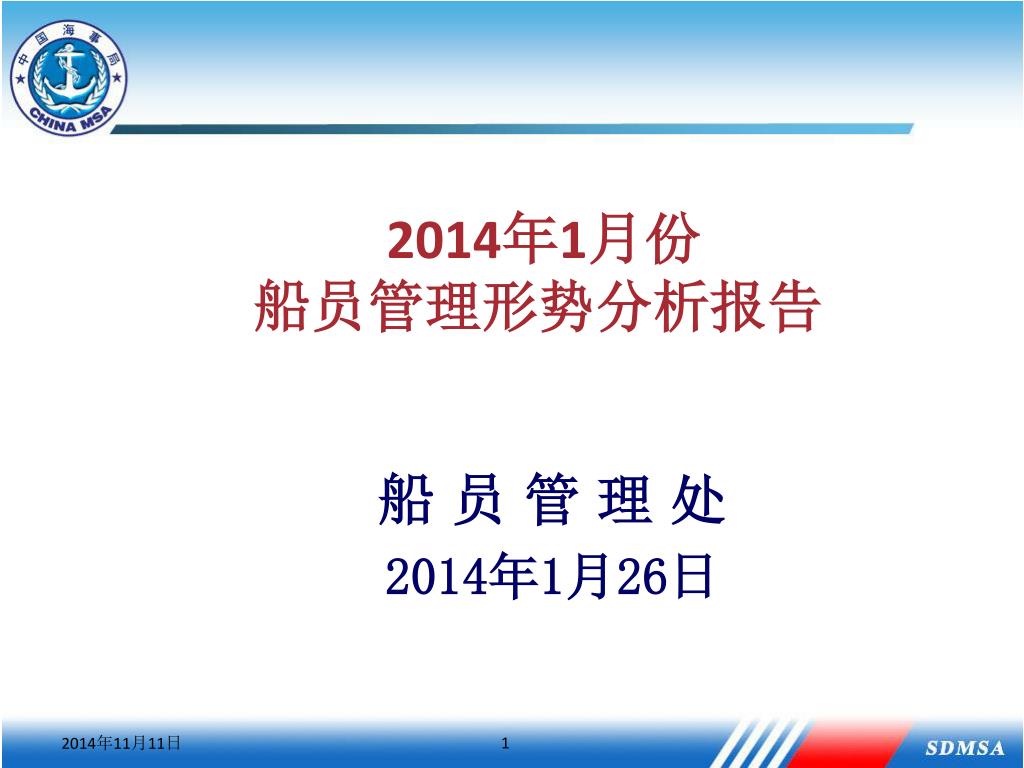 中国海事局
CHINA MSA

2014年1月份
船员管理形势分析报告

船 员 管 理 处
2014年1月26日

2014年11月11日
1
SDMSA